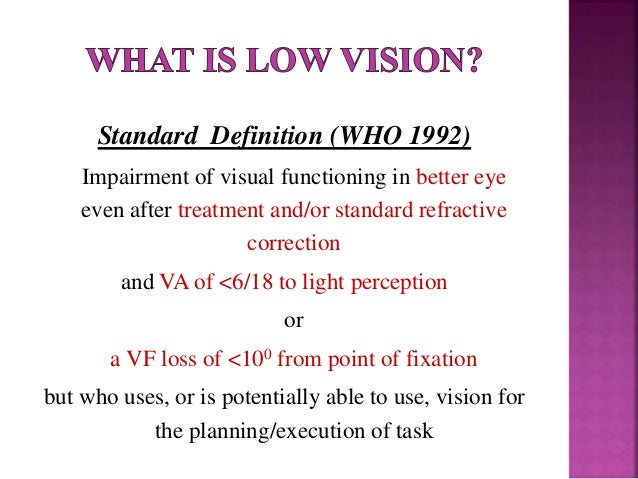 WHAT IS LOW VISION?

Standard Definition (WHO 1992)

Impairment of visual functioning in better eye even after treatment and/or standard refractive correction

and VA of <6/18 to light perception

or

a VF loss of $<10^0$ from point of fixation

but who uses, or is potentially able to use, vision for the planning/execution of task